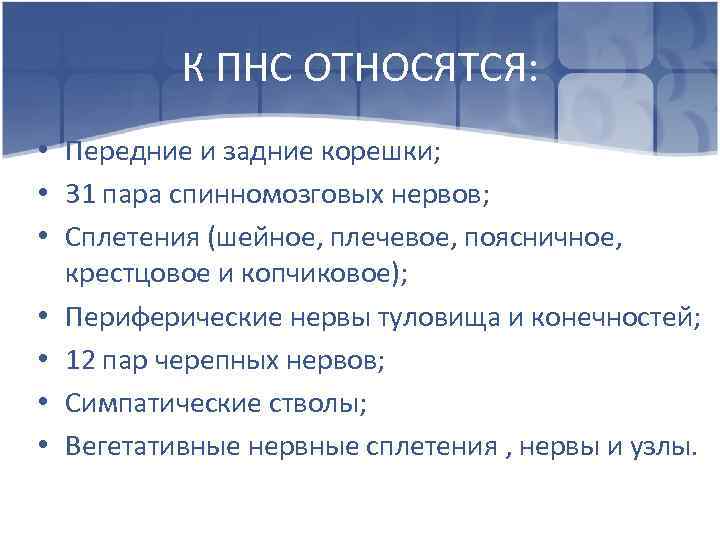 К ПНС ОТНОСЯТСЯ:

• Передние и задние корешки;
• 31 пара спинномозговых нервов;
• Сплетения (шейное, плечевое, поясничное, крестцовое и копчиковое);
• Периферические нервы туловища и конечностей;
• 12 пар черепных нервов;
• Симпатические стволы;
• Вегетативные нервные сплетения , нервы и узлы.